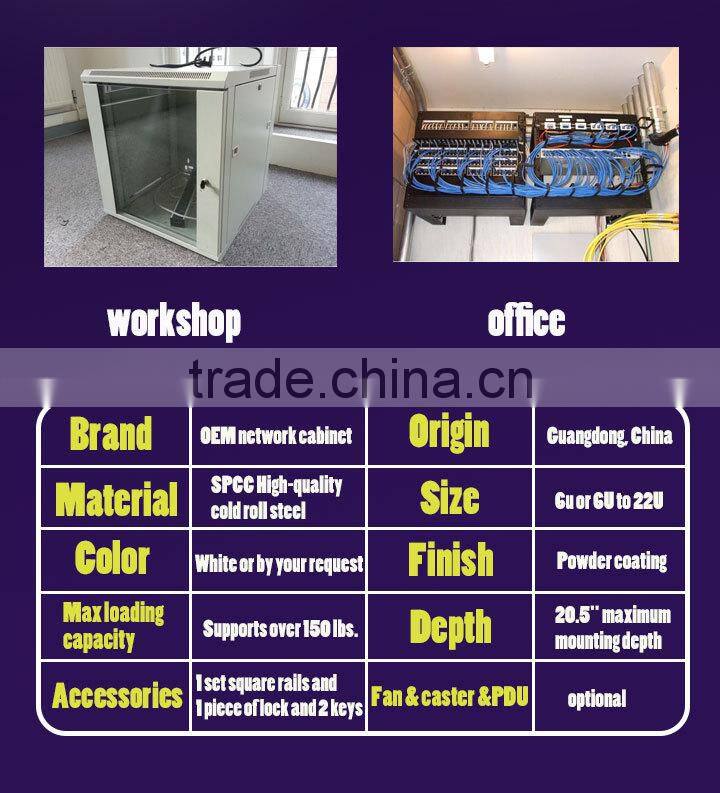 workshop

office

trade.china.cn

| Brand | OEM network cabinet | Origin | Guangdong, China |
|---|---|---|---|
| Material | SPCC High-quality cold roll steel | Size | 6u or 6U to 22U |
| Color | White or by your request | Finish | Powder coating |
| Max loading capacity | Supports over 150 lbs. | Depth | 20.5" maximum mounting depth |
| Accessories | 1 set square rails and 1 piece of lock and 2 keys | Fan & caster &PDU | optional |